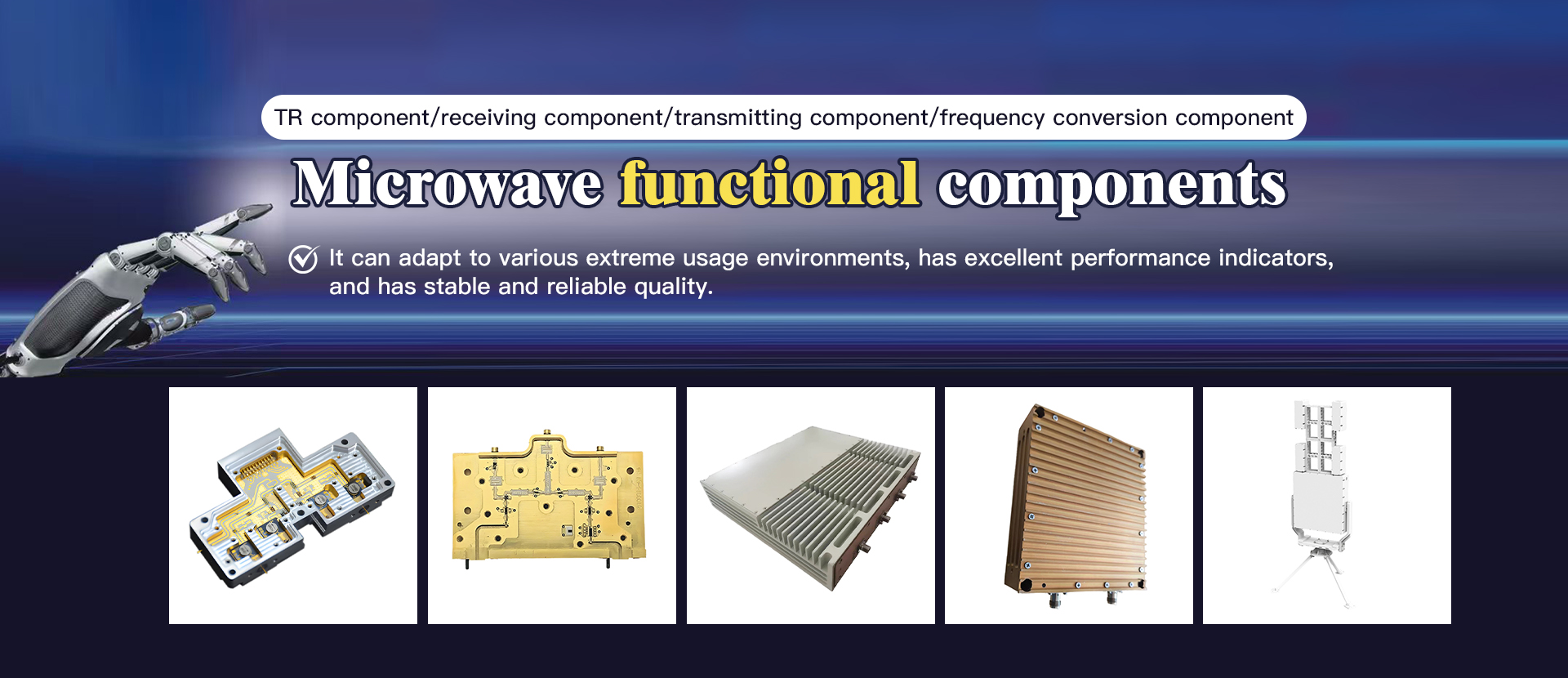 TR component/receiving component/transmitting component/frequency conversion component

Microwave functional components

It can adapt to various extreme usage environments, has excellent performance indicators, and has stable and reliable quality.